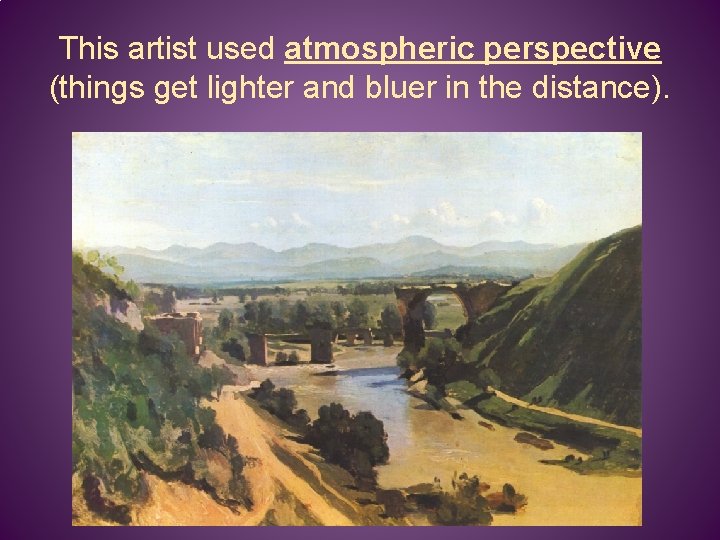 This artist used atmospheric perspective (things get lighter and bluer in the distance).